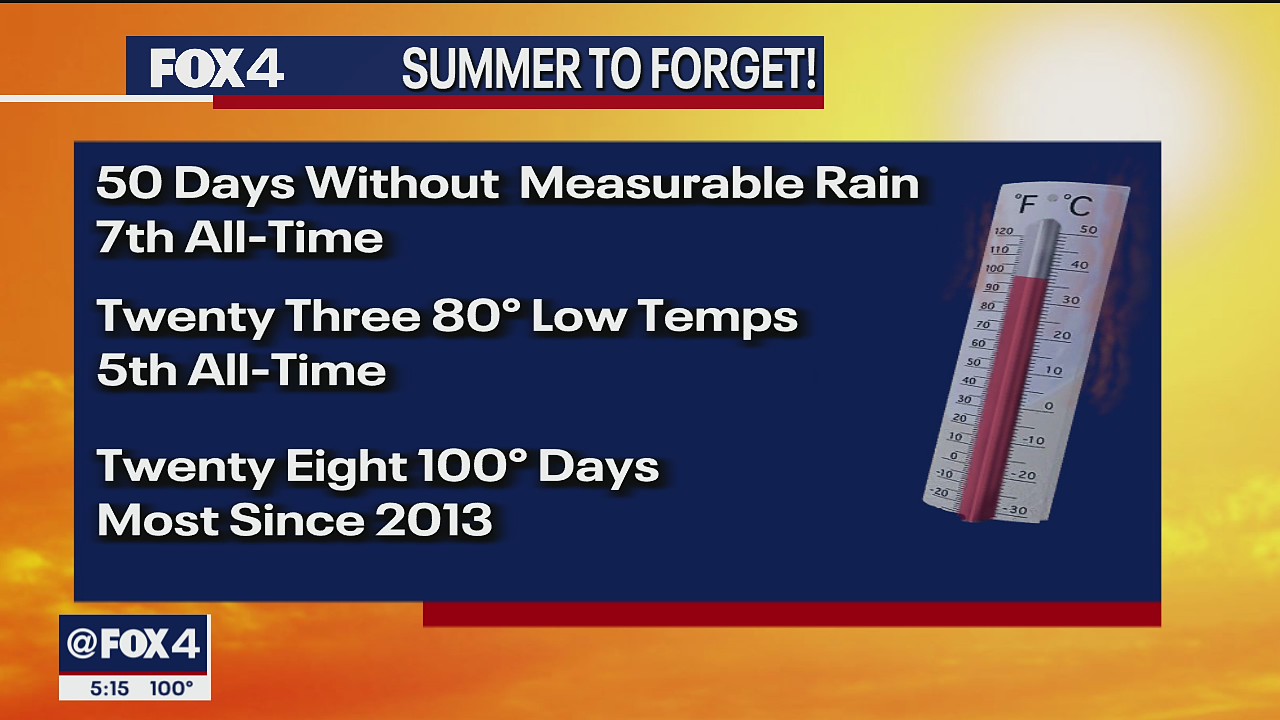 FOX4 SUMMER TO FORGET!

50 Days Without Measurable Rain
7th All-Time

Twenty Three 80° Low Temps
5th All-Time

Twenty Eight 100° Days
Most Since 2013

°F °C
120 110 100 90 80 70 60 50 40 30 20 10 0 -10 -20
50 40 30 20 10 0 -10 -20 -30

@FOX4
5:15 100°